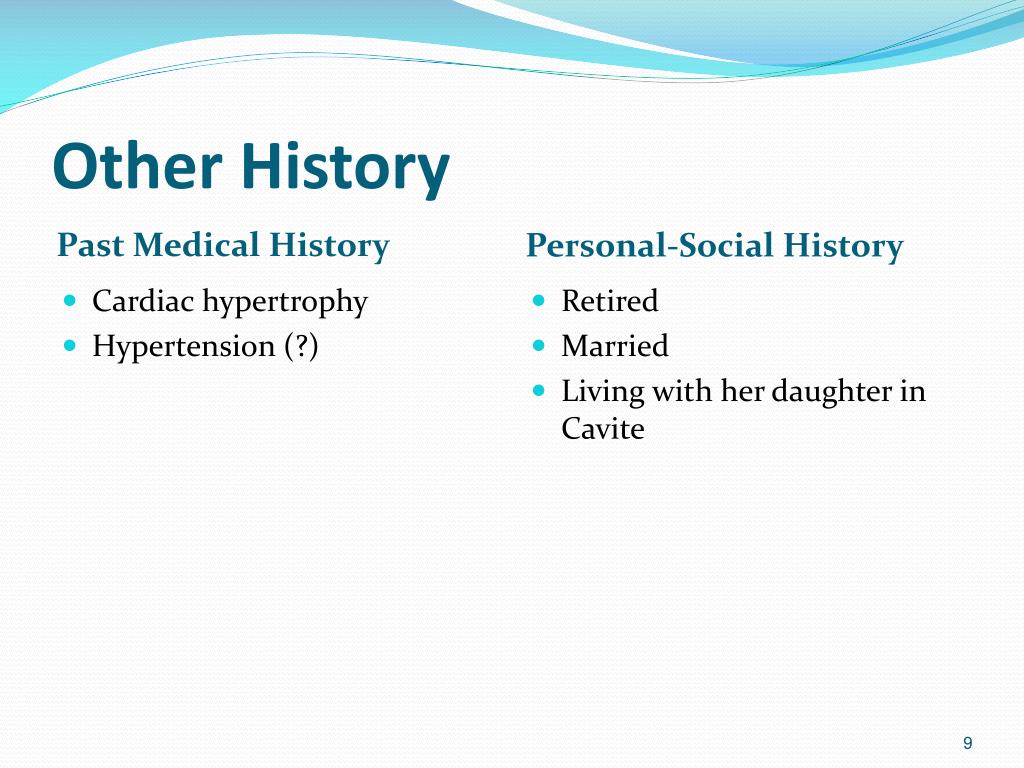 Other History

Past Medical History

- Cardiac hypertrophy
- Hypertension (?)

Personal-Social History

- Retired
- Married
- Living with her daughter in Cavite

9